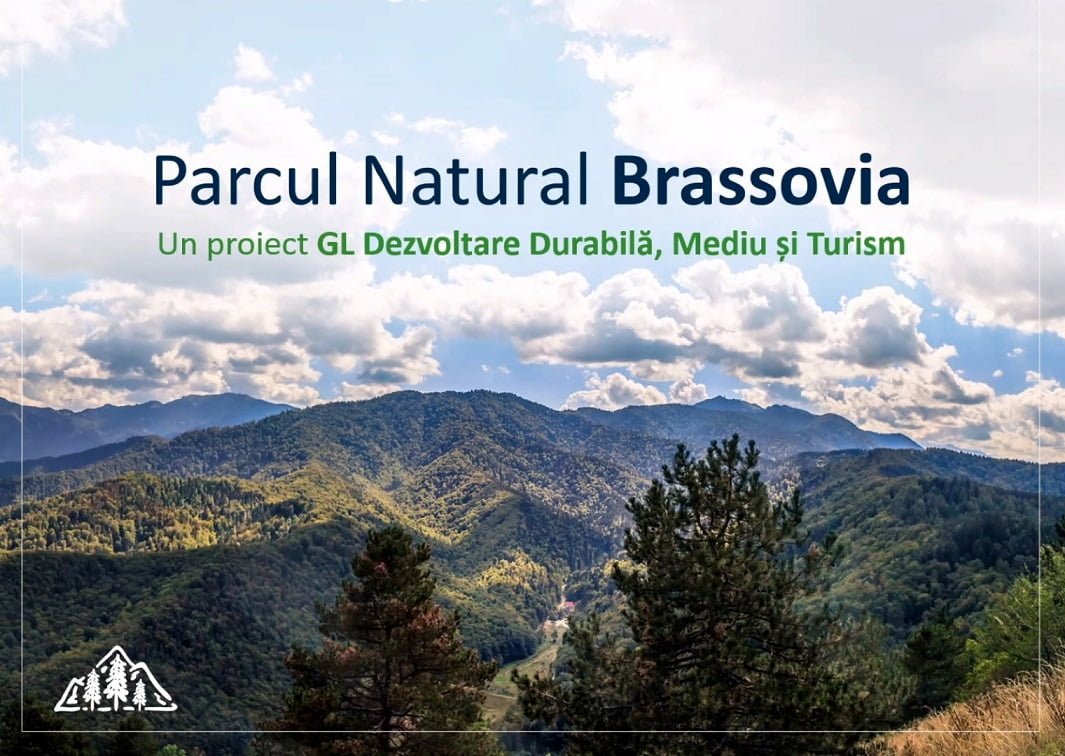 Parcul Natural Brassovia

Un proiect GL Dezvoltare Durabilă, Mediu și Turism